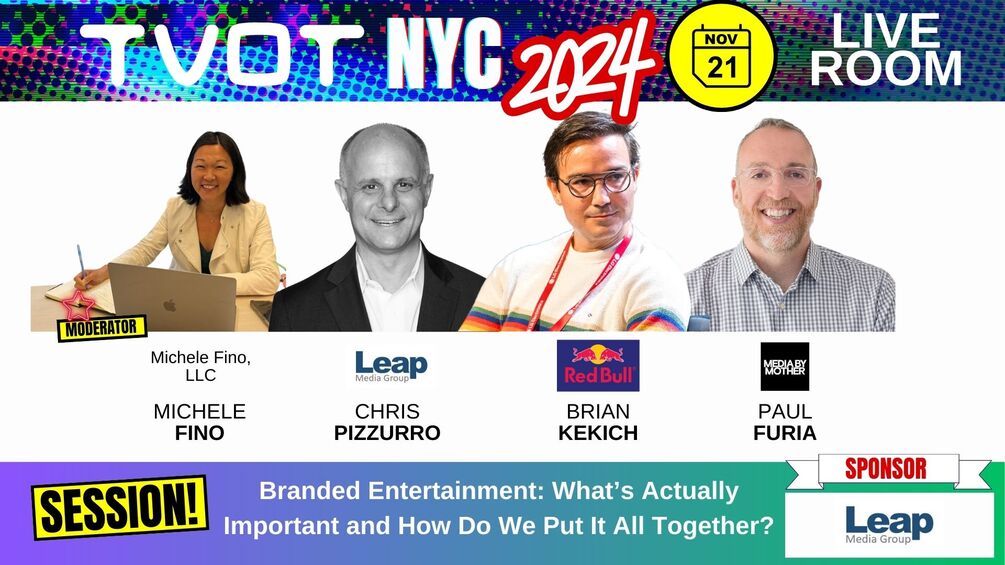 TVOT NYC 2024

NOV 21

LIVE ROOM

MODERATOR

Michele Fino, LLC

MICHELE FINO

Leap Media Group

CHRIS PIZZURRO

Red Bull

BRIAN KEKICH

MEDIA BY MOTHER

PAUL FURIA

SESSION!

Branded Entertainment: What's Actually Important and How Do We Put It All Together?

SPONSOR

Leap Media Group